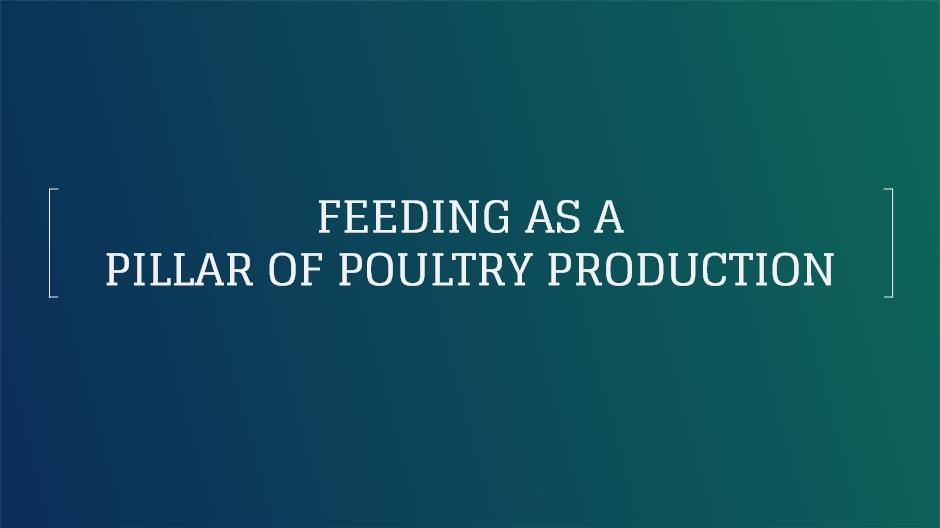 FEEDING AS A
PILLAR OF POULTRY PRODUCTION